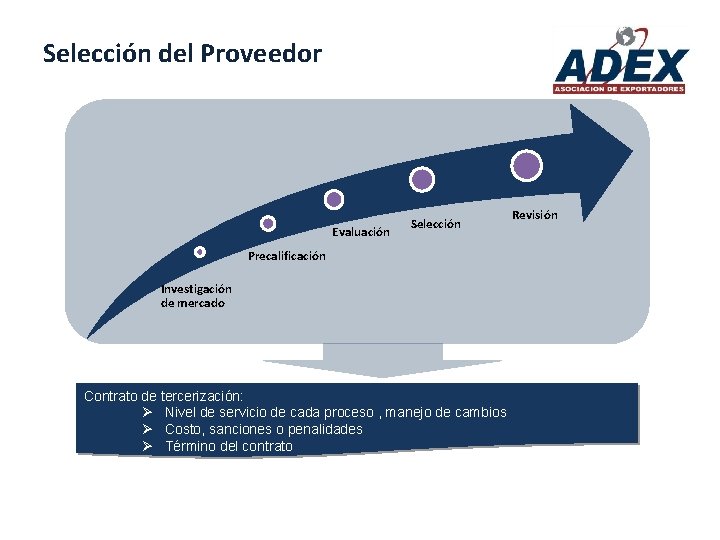 Selección del Proveedor

ADEX
ASOCIACION DE EXPORTADORES

Investigación de mercado

Precalificación

Evaluación

Selección

Revisión

Contrato de tercerización:
➢ Nivel de servicio de cada proceso , manejo de cambios
➢ Costo, sanciones o penalidades
➢ Término del contrato